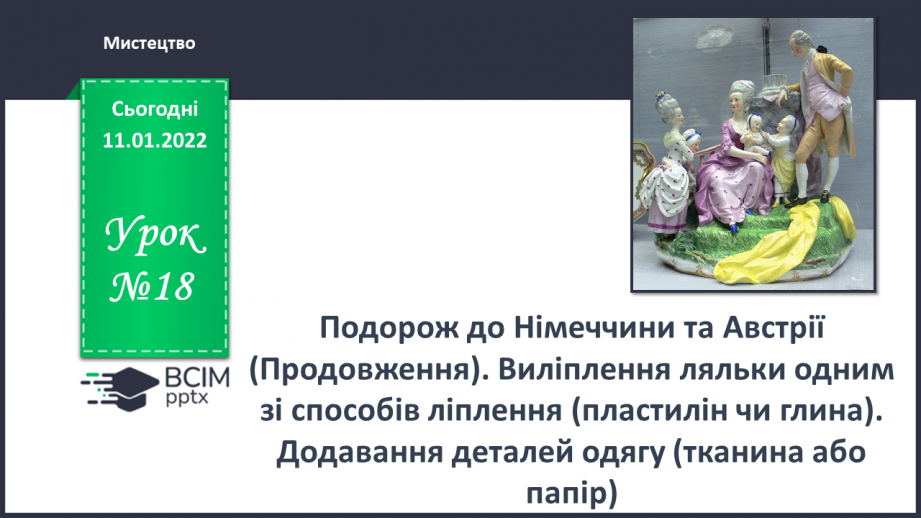 Мистецтво

Сьогодні
11.01.2022

Урок
№18

ВСІМ
pptx

Подорож до Німеччини та Австрії (Продовження). Виліплення ляльки одним зі способів ліплення (пластилін чи глина). Додавання деталей одягу (тканина або папір)